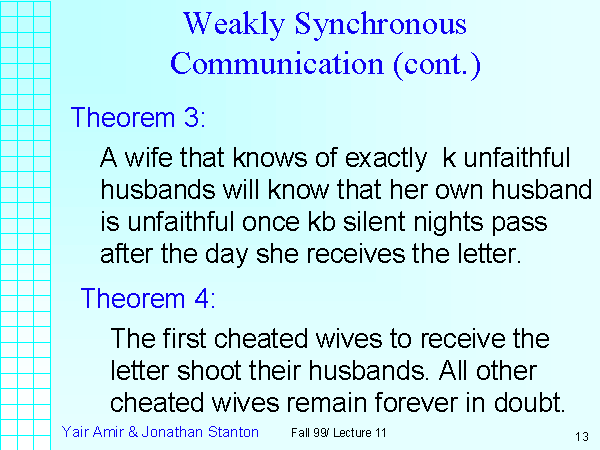 Weakly Synchronous Communication (cont.)

Theorem 3:

A wife that knows of exactly k unfaithful husbands will know that her own husband is unfaithful once kb silent nights pass after the day she receives the letter.

Theorem 4:

The first cheated wives to receive the letter shoot their husbands. All other cheated wives remain forever in doubt.

Yair Amir & Jonathan Stanton

Fall 99/ Lecture 11

13